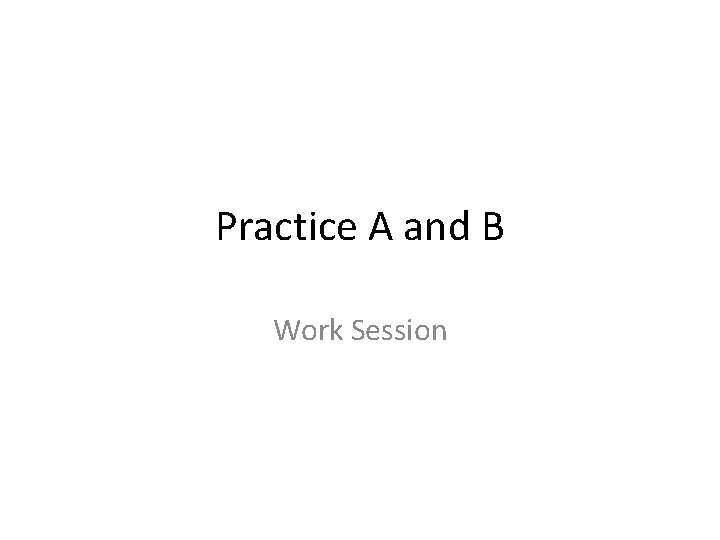 Practice A and B

Work Session